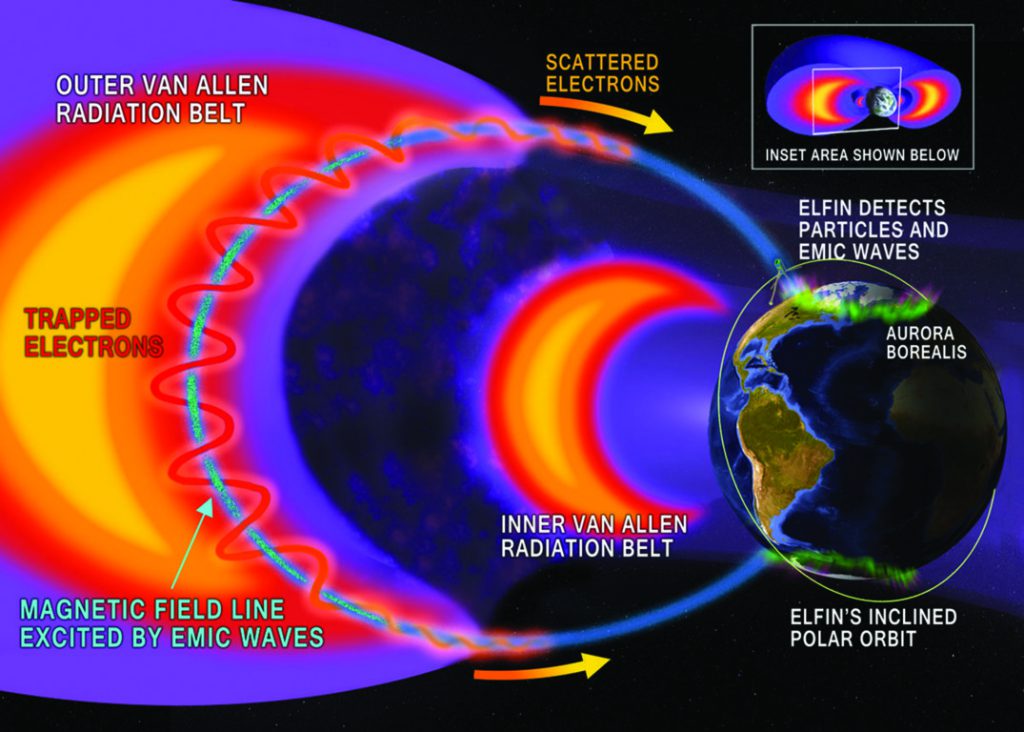 OUTER VAN ALLEN RADIATION BELT

SCATTERED ELECTRONS

INSET AREA SHOWN BELOW

ELFIN DETECTS PARTICLES AND EMIC WAVES

TRAPPED ELECTRONS

AURORA BOREALIS

INNER VAN ALLEN RADIATION BELT

MAGNETIC FIELD LINE EXCITED BY EMIC WAVES

ELFIN'S INCLINED POLAR ORBIT